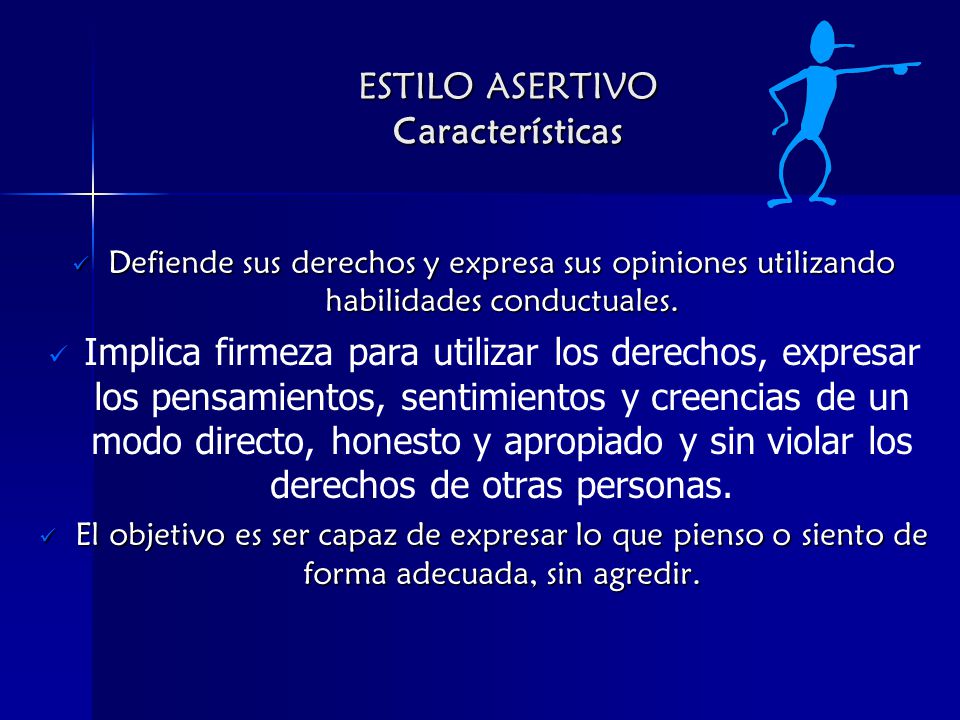 ESTILO ASERTIVO
Características

✓ Defiende sus derechos y expresa sus opiniones utilizando habilidades conductuales.

✓ Implica firmeza para utilizar los derechos, expresar los pensamientos, sentimientos y creencias de un modo directo, honesto y apropiado y sin violar los derechos de otras personas.

✓ El objetivo es ser capaz de expresar lo que pienso o siento de forma adecuada, sin agredir.